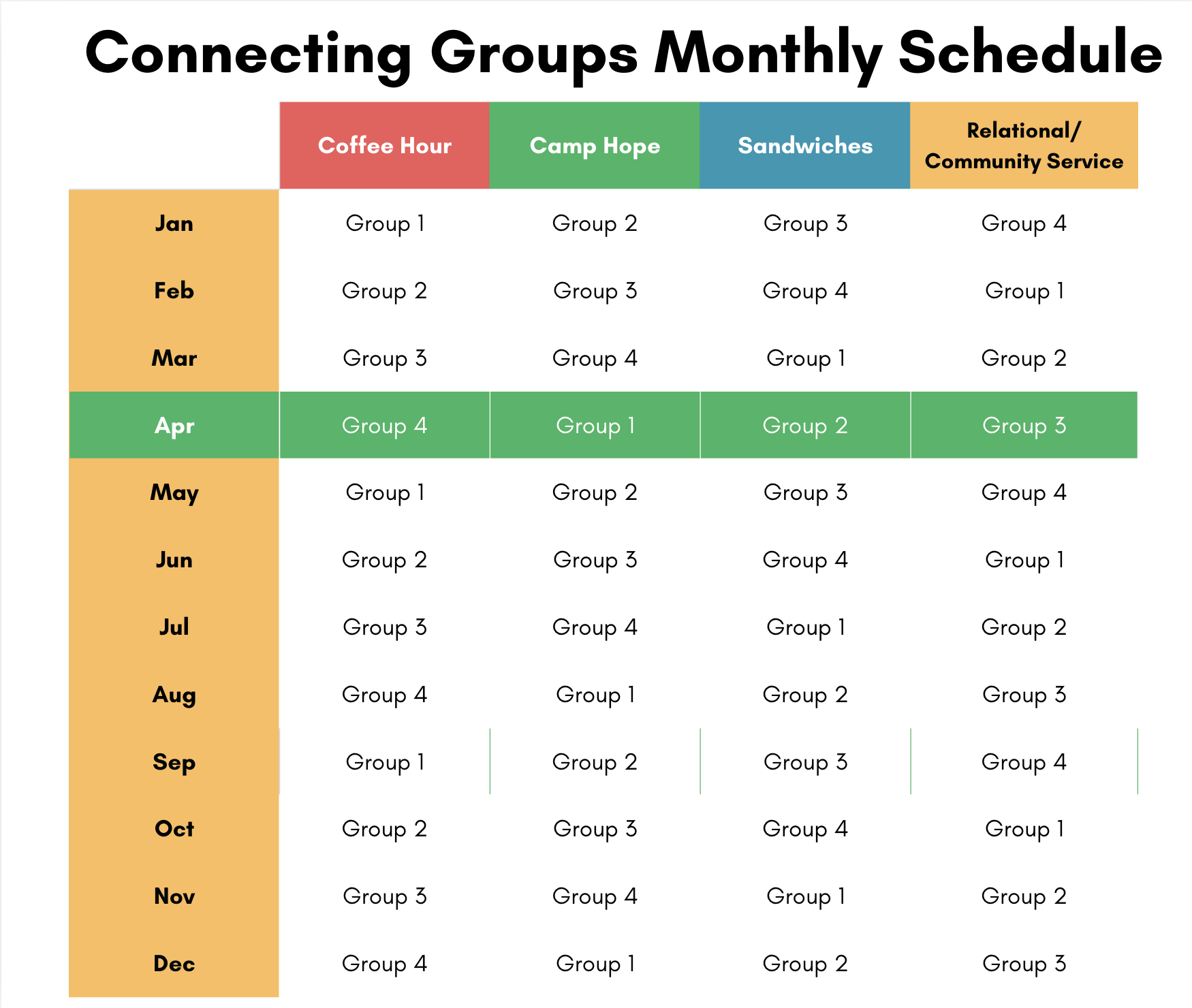 Connecting Groups Monthly Schedule

| | Coffee Hour | Camp Hope | Sandwiches | Relational/ Community Service |
|---|---|---|---|---|
| Jan | Group 1 | Group 2 | Group 3 | Group 4 |
| Feb | Group 2 | Group 3 | Group 4 | Group 1 |
| Mar | Group 3 | Group 4 | Group 1 | Group 2 |
| Apr | Group 4 | Group 1 | Group 2 | Group 3 |
| May | Group 1 | Group 2 | Group 3 | Group 4 |
| Jun | Group 2 | Group 3 | Group 4 | Group 1 |
| Jul | Group 3 | Group 4 | Group 1 | Group 2 |
| Aug | Group 4 | Group 1 | Group 2 | Group 3 |
| Sep | Group 1 | Group 2 | Group 3 | Group 4 |
| Oct | Group 2 | Group 3 | Group 4 | Group 1 |
| Nov | Group 3 | Group 4 | Group 1 | Group 2 |
| Dec | Group 4 | Group 1 | Group 2 | Group 3 |